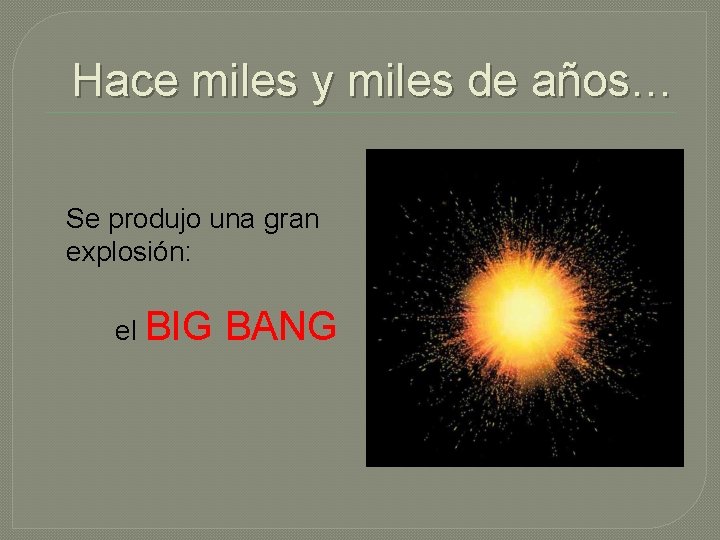 Hace miles y miles de años…

Se produjo una gran explosión:

el BIG BANG